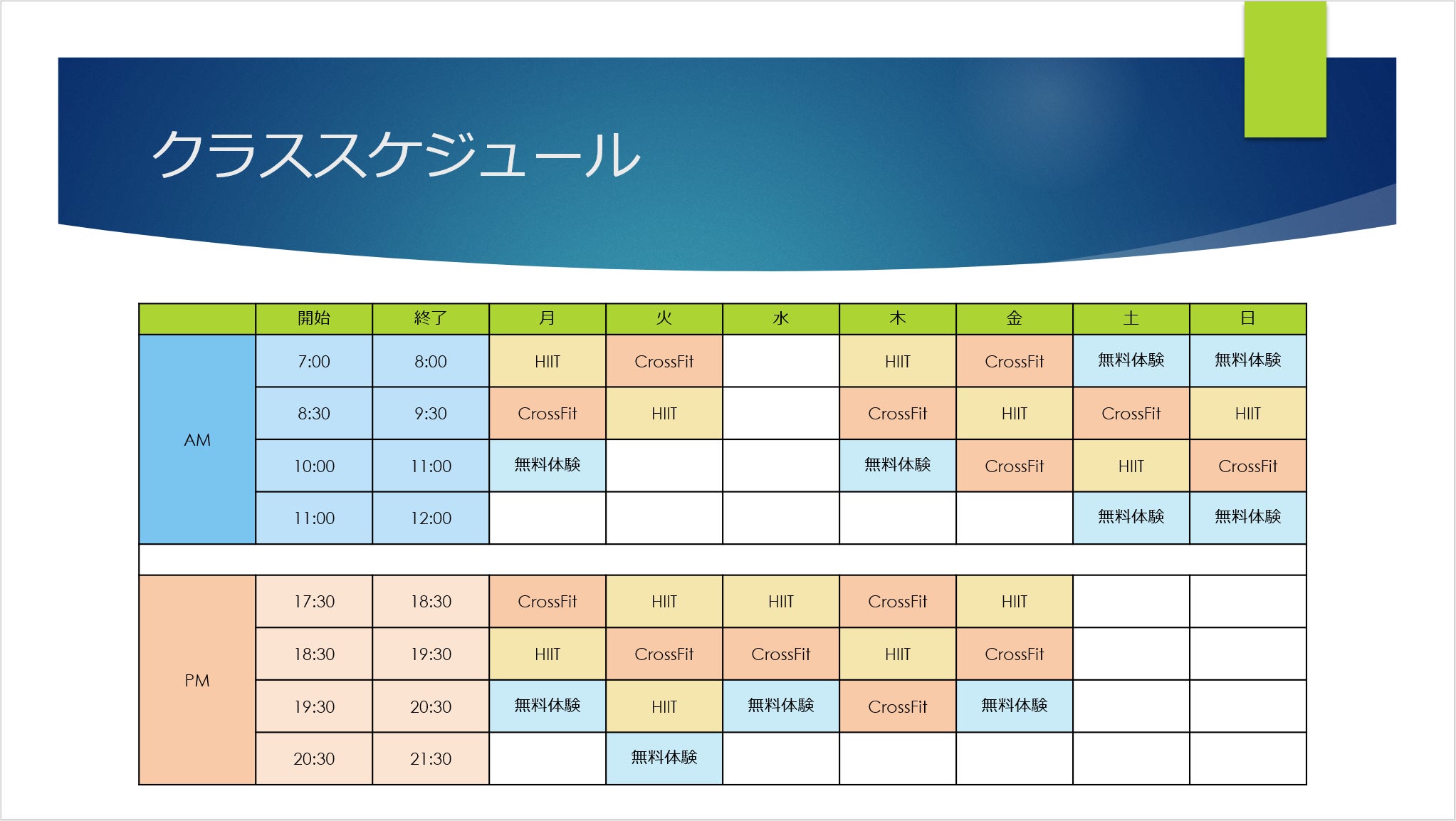 クラススケジュール

| | 開始 | 終了 | 月 | 火 | 水 | 木 | 金 | 土 | 日 |
|---|---|---|---|---|---|---|---|---|---|
| AM | 7:00 | 8:00 | HIIT | CrossFit | | HIIT | CrossFit | 無料体験 | 無料体験 |
| | 8:30 | 9:30 | CrossFit | HIIT | | CrossFit | HIIT | CrossFit | HIIT |
| | 10:00 | 11:00 | 無料体験 | | | 無料体験 | CrossFit | HIIT | CrossFit |
| | 11:00 | 12:00 | | | | | | 無料体験 | 無料体験 |
| | | | | | | | | | |
| PM | 17:30 | 18:30 | CrossFit | HIIT | HIIT | CrossFit | HIIT | | |
| | 18:30 | 19:30 | HIIT | CrossFit | CrossFit | HIIT | CrossFit | | |
| | 19:30 | 20:30 | 無料体験 | HIIT | 無料体験 | CrossFit | 無料体験 | | |
| | 20:30 | 21:30 | | 無料体験 | | | | | |